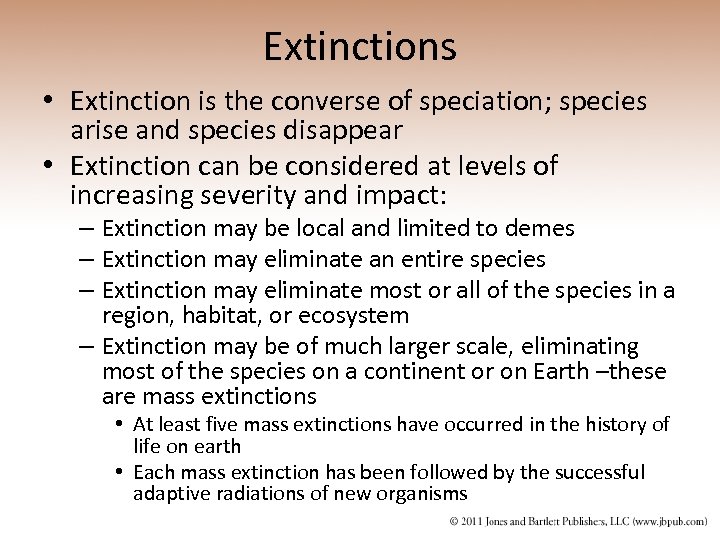 Extinctions

• Extinction is the converse of speciation; species arise and species disappear
• Extinction can be considered at levels of increasing severity and impact:
– Extinction may be local and limited to demes
– Extinction may eliminate an entire species
– Extinction may eliminate most or all of the species in a region, habitat, or ecosystem
– Extinction may be of much larger scale, eliminating most of the species on a continent or on Earth –these are mass extinctions
• At least five mass extinctions have occurred in the history of life on earth
• Each mass extinction has been followed by the successful adaptive radiations of new organisms

© 2011 Jones and Bartlett Publishers, LLC (www.jbpub.com)